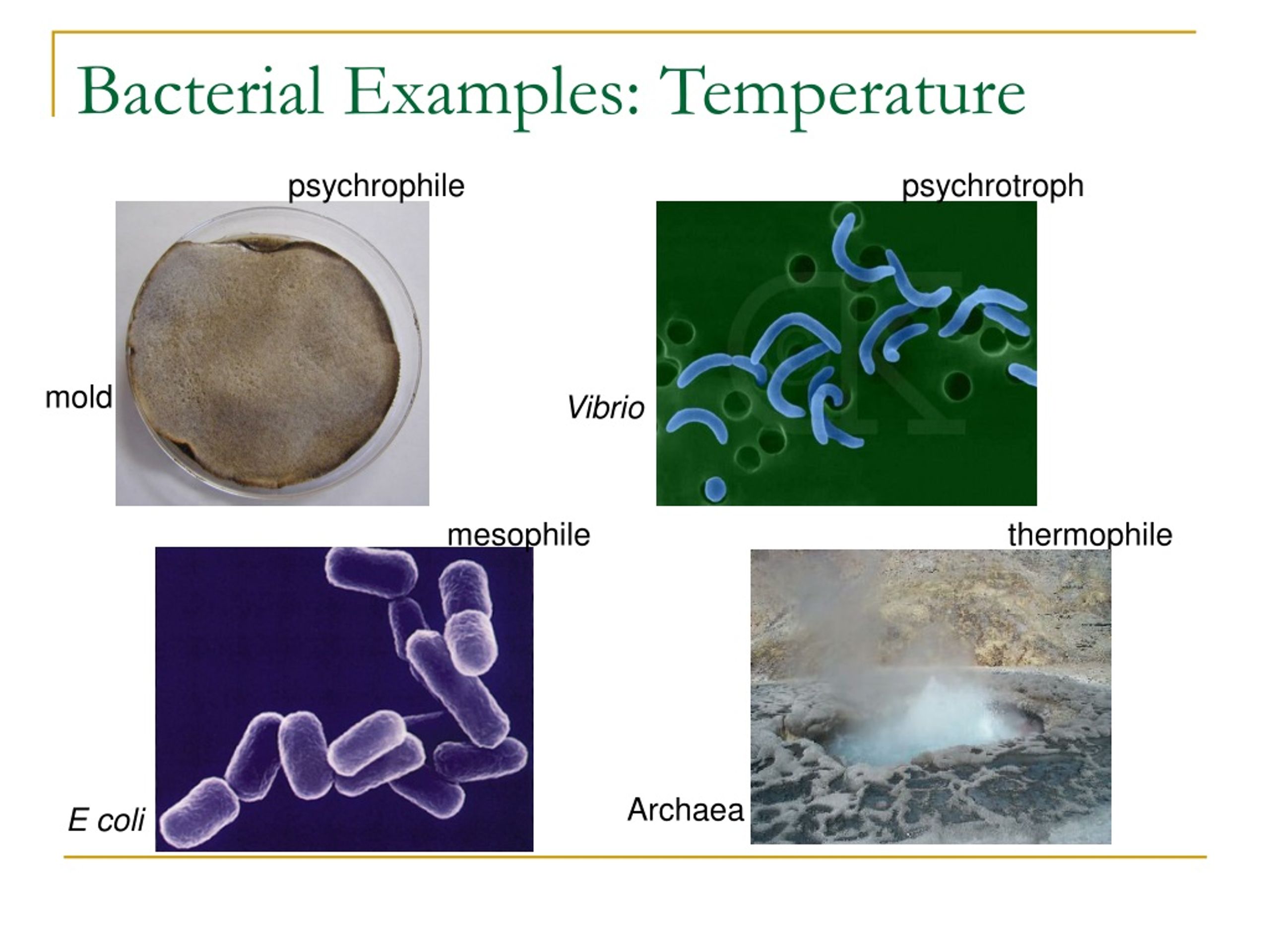 Bacterial Examples: Temperature

psychrophile

mold

psychrotroph

Vibrio

mesophile

E coli

thermophile

Archaea